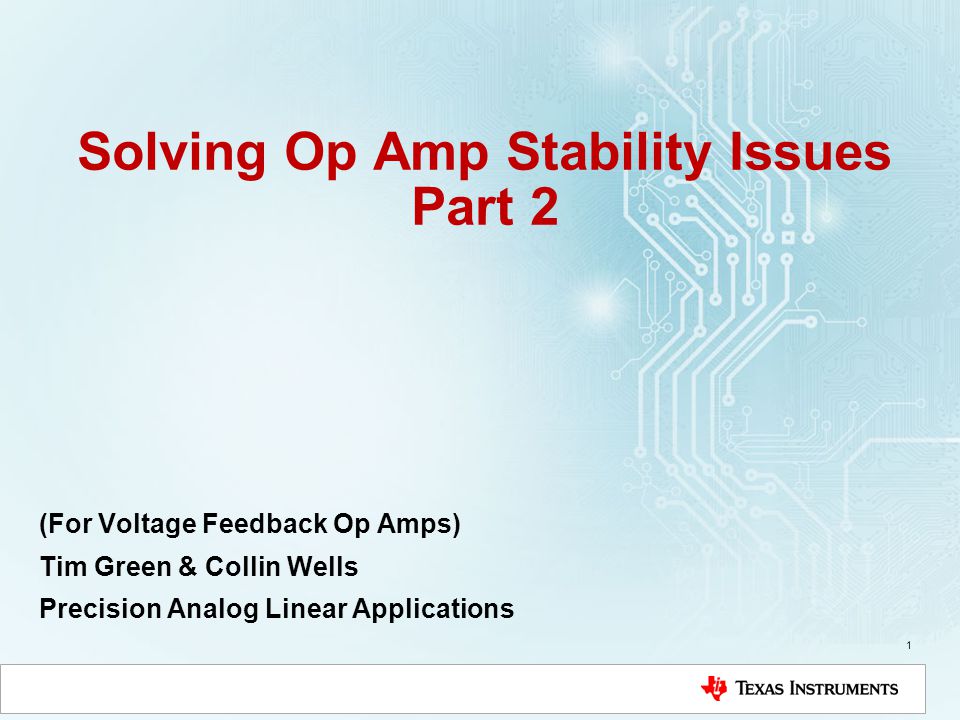 Solving Op Amp Stability Issues
Part 2

(For Voltage Feedback Op Amps)

Tim Green & Collin Wells

Precision Analog Linear Applications

1

TEXAS INSTRUMENTS